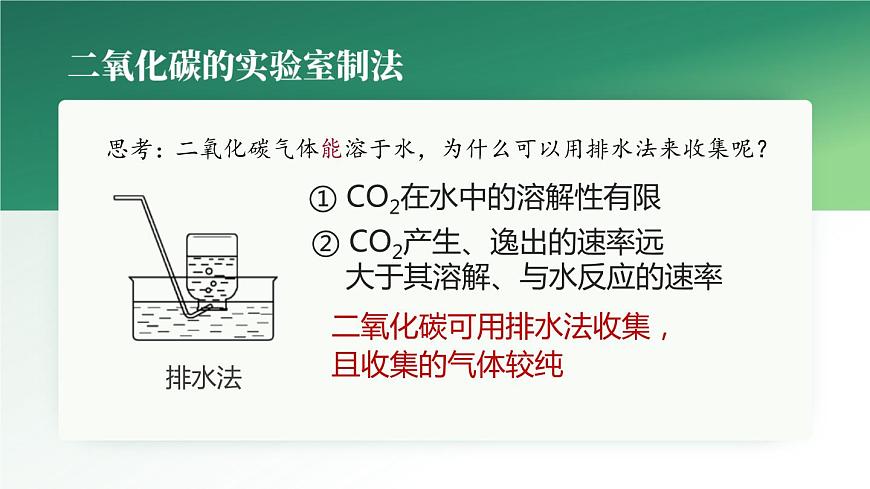 二氧化碳的实验室制法

思考：二氧化碳气体能溶于水，为什么可以用排水法来收集呢？

① $CO_2$在水中的溶解性有限

② $CO_2$产生、逸出的速率远大于其溶解、与水反应的速率

二氧化碳可用排水法收集，且收集的气体较纯

排水法